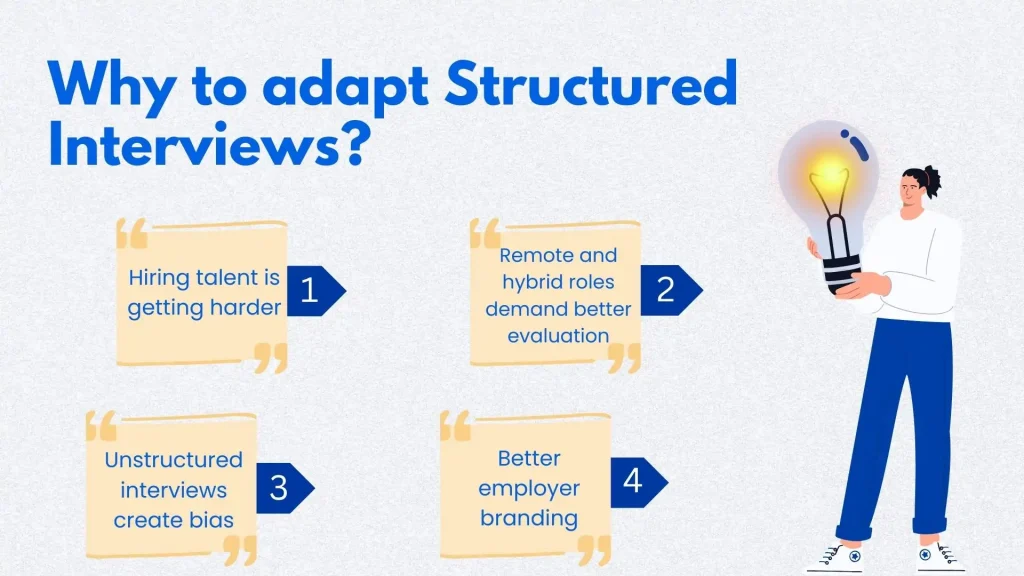 Why to adapt Structured Interviews?

Hiring talent is getting harder 1

Remote and hybrid roles demand better evaluation 2

Unstructured interviews create bias 3

Better employer branding 4